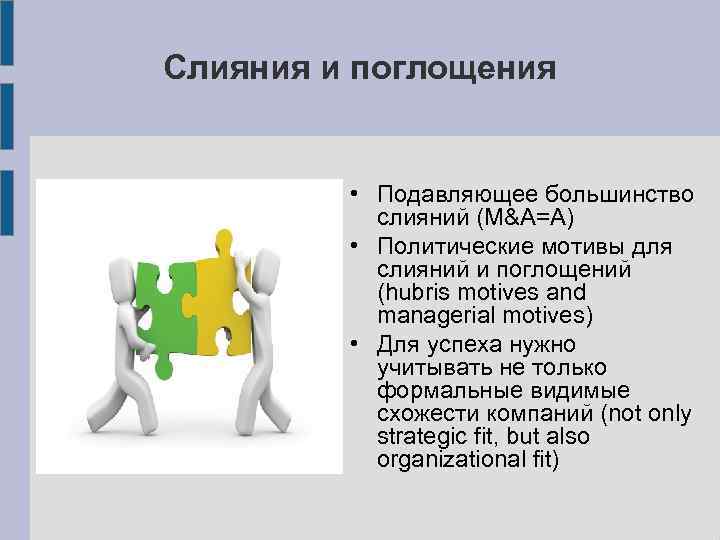 Слияния и поглощения

• Подавляющее большинство слияний (M&A=A)
• Политические мотивы для слияний и поглощений (hubris motives and managerial motives)
• Для успеха нужно учитывать не только формальные видимые схожести компаний (not only strategic fit, but also organizational fit)